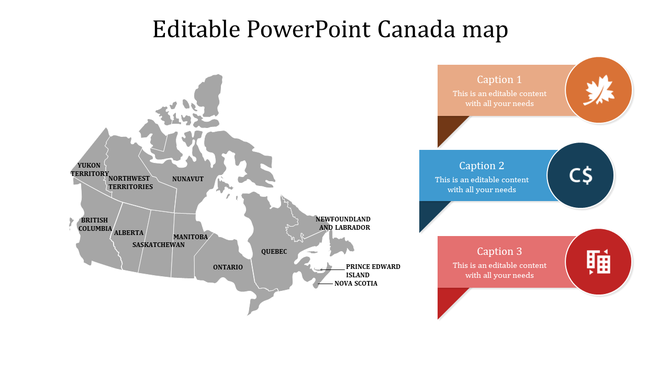 Editable PowerPoint Canada map

YUKON TERRITORY

NORTHWEST TERRITORIES

NUNAVUT

BRITISH COLUMBIA

ALBERTA

SASKATCHEWAN

MANITOBA

ONTARIO

QUEBEC

NEWFOUNDLAND AND LABRADOR

PRINCE EDWARD ISLAND

NOVA SCOTIA

Caption 1
This is an editable content with all your needs

Caption 2
This is an editable content with all your needs

C$

Caption 3
This is an editable content with all your needs